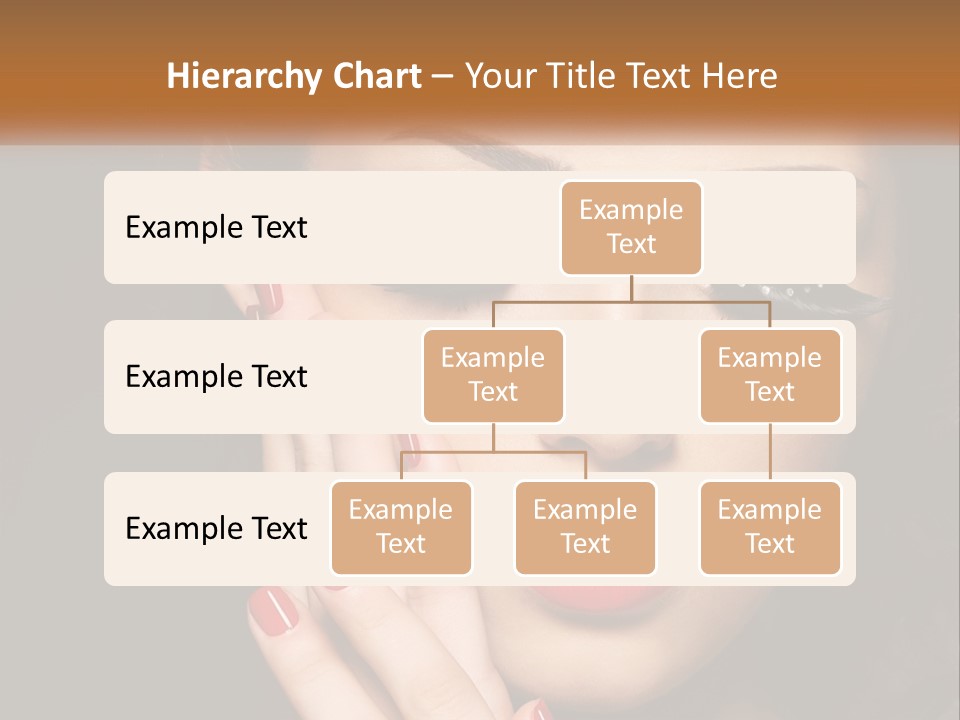 Hierarchy Chart – Your Title Text Here

Example Text

Example Text

Example Text

Example Text

Example Text

Example Text

Example Text

Example Text

Example Text